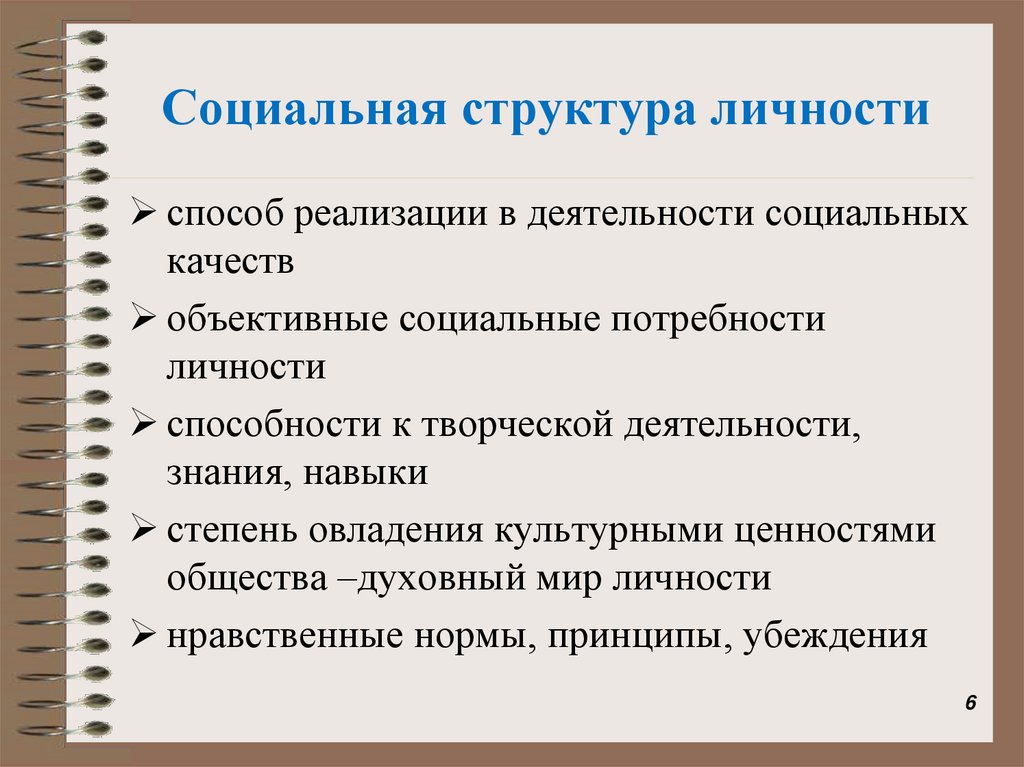 Социальная структура личности

➢ способ реализации в деятельности социальных качеств

➢ объективные социальные потребности личности

➢ способности к творческой деятельности, знания, навыки

➢ степень овладения культурными ценностями общества –духовный мир личности

➢ нравственные нормы, принципы, убеждения

6